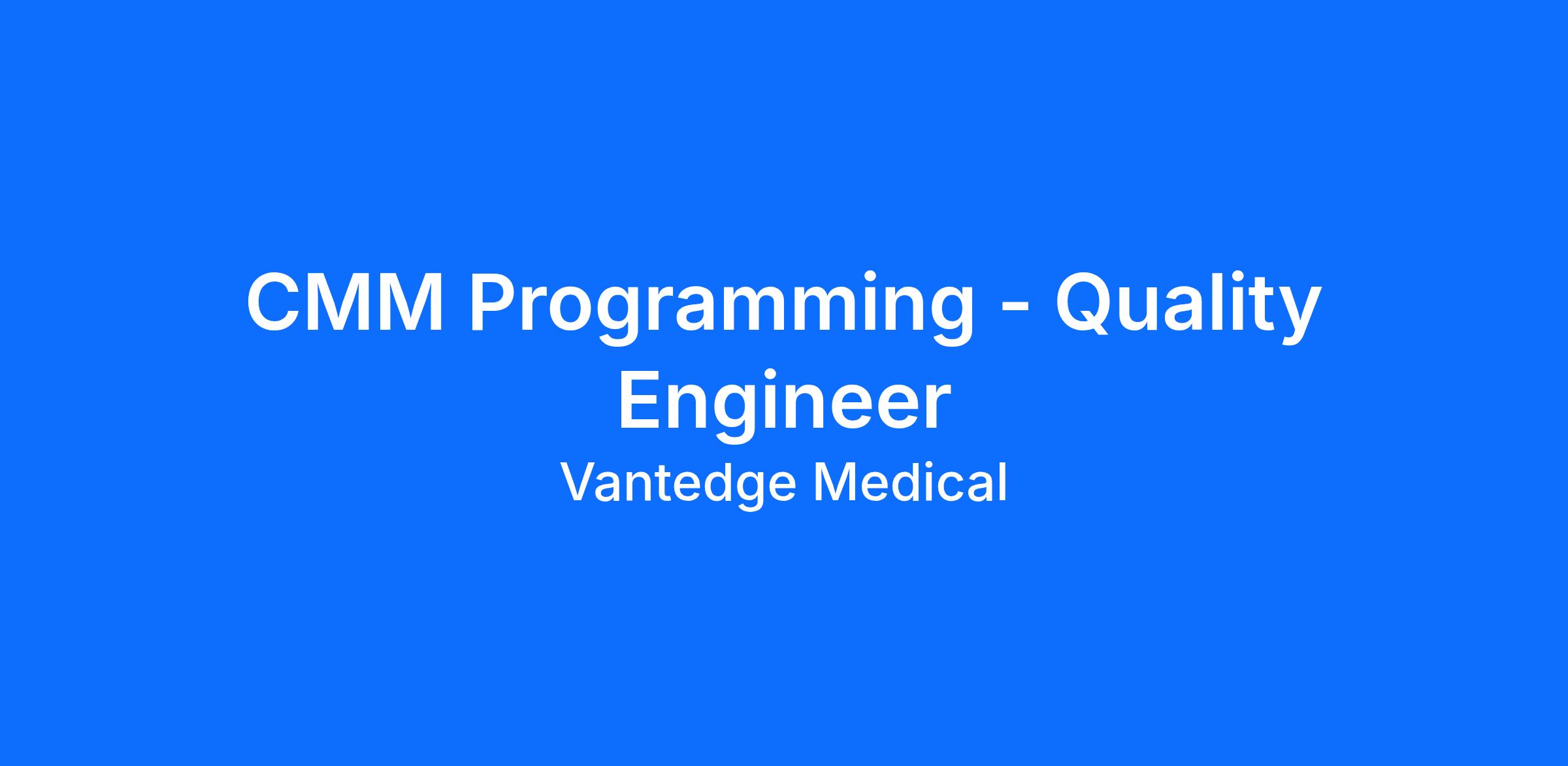 CMM Programming - Quality Engineer

Vantedge Medical